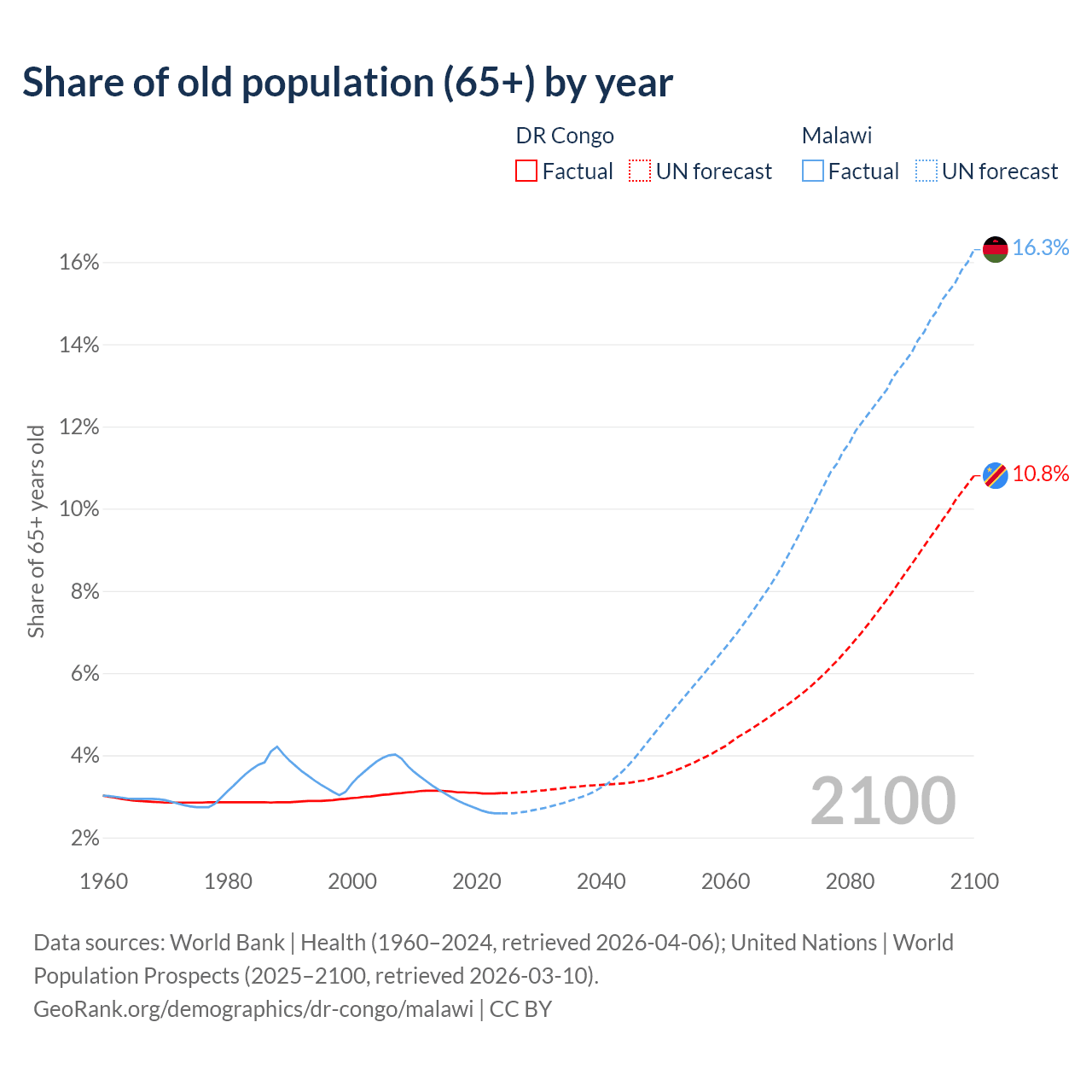 Share of old population (65+) by year

DR Congo
Factual
UN forecast

Malawi
Factual
UN forecast

Share of 65+ years old

16%
14%
12%
10%
8%
6%
4%
2%

16.3%
10.8%

2100

1960
1980
2000
2020
2040
2060
2080
2100

Data sources: World Bank | Health (1960–2024, retrieved 2026-04-06); United Nations | World Population Prospects (2025–2100, retrieved 2026-03-10).
GeoRank.org/demographics/dr-congo/malawi | CC BY